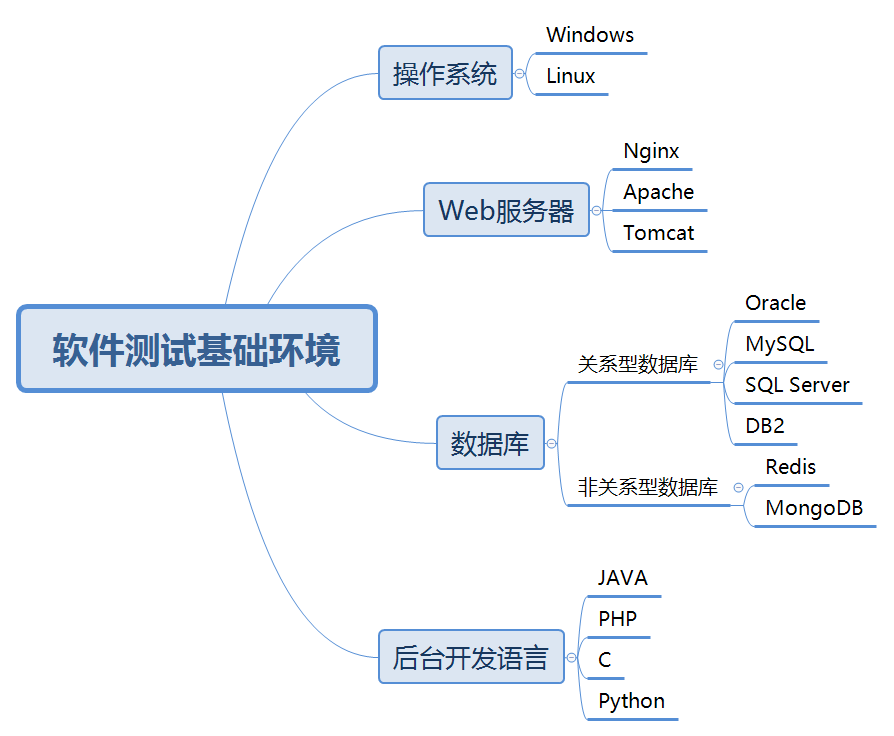 软件测试基础环境

操作系统
Windows
Linux

Web服务器
Nginx
Apache
Tomcat

数据库
关系型数据库
Oracle
MySQL
SQL Server
DB2
非关系型数据库
Redis
MongoDB

后台开发语言
JAVA
PHP
C
Python